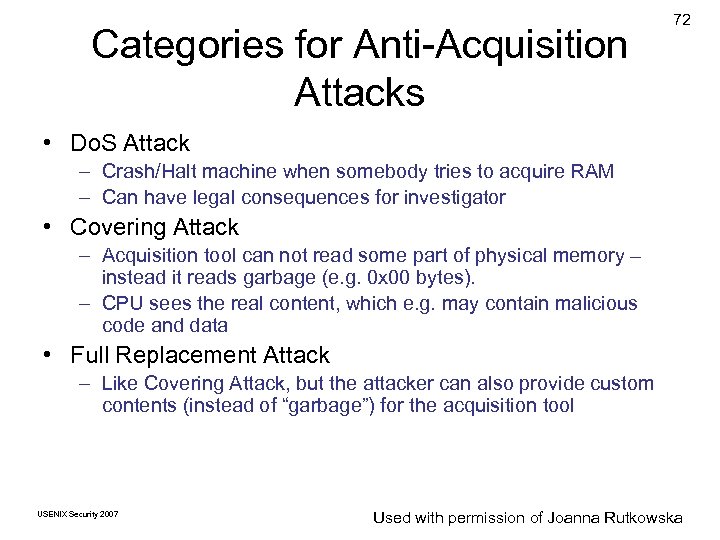 72

Categories for Anti-Acquisition Attacks

• DoS Attack
– Crash/Halt machine when somebody tries to acquire RAM
– Can have legal consequences for investigator
• Covering Attack
– Acquisition tool can not read some part of physical memory – instead it reads garbage (e.g. 0x00 bytes).
– CPU sees the real content, which e.g. may contain malicious code and data
• Full Replacement Attack
– Like Covering Attack, but the attacker can also provide custom contents (instead of “garbage”) for the acquisition tool

USENIX Security 2007

Used with permission of Joanna Rutkowska